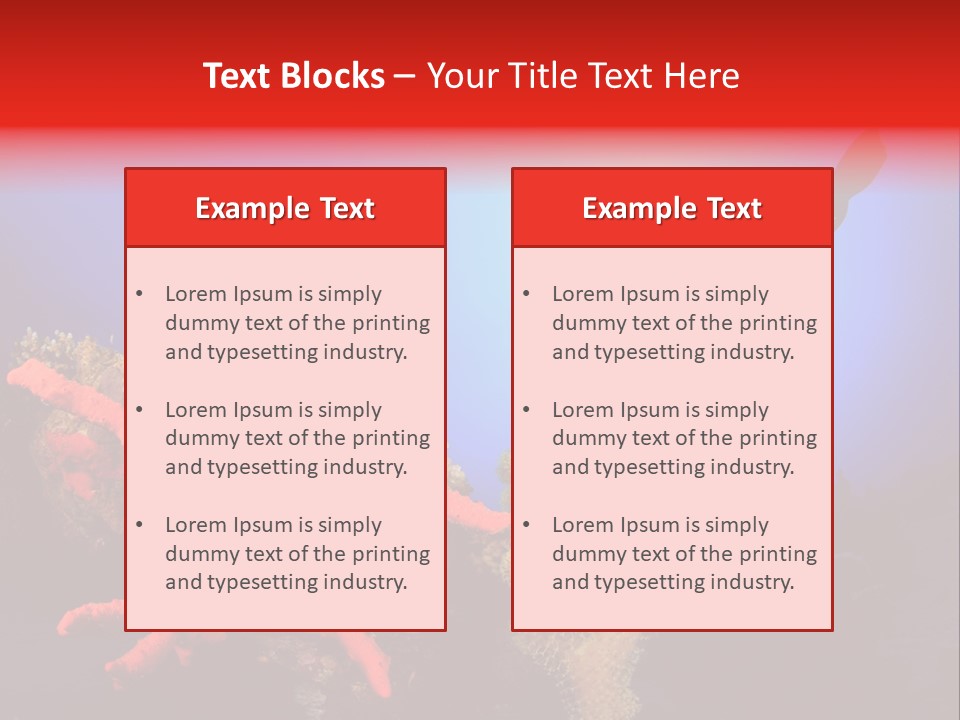 Text Blocks – Your Title Text Here

Example Text

• Lorem Ipsum is simply dummy text of the printing and typesetting industry.

• Lorem Ipsum is simply dummy text of the printing and typesetting industry.

• Lorem Ipsum is simply dummy text of the printing and typesetting industry.

Example Text

• Lorem Ipsum is simply dummy text of the printing and typesetting industry.

• Lorem Ipsum is simply dummy text of the printing and typesetting industry.

• Lorem Ipsum is simply dummy text of the printing and typesetting industry.